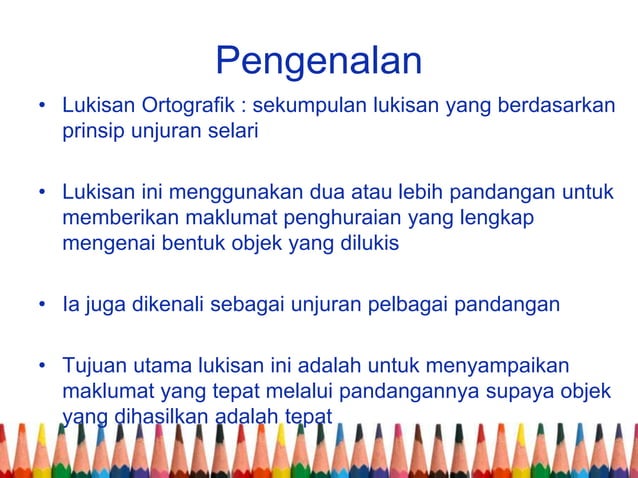 Pengenalan

• Lukisan Ortografik : sekumpulan lukisan yang berdasarkan prinsip unjuran selari

• Lukisan ini menggunakan dua atau lebih pandangan untuk memberikan maklumat penghuraian yang lengkap mengenai bentuk objek yang dilukis

• Ia juga dikenali sebagai unjuran pelbagai pandangan

• Tujuan utama lukisan ini adalah untuk menyampaikan maklumat yang tepat melalui pandangannya supaya objek yang dihasilkan adalah tepat